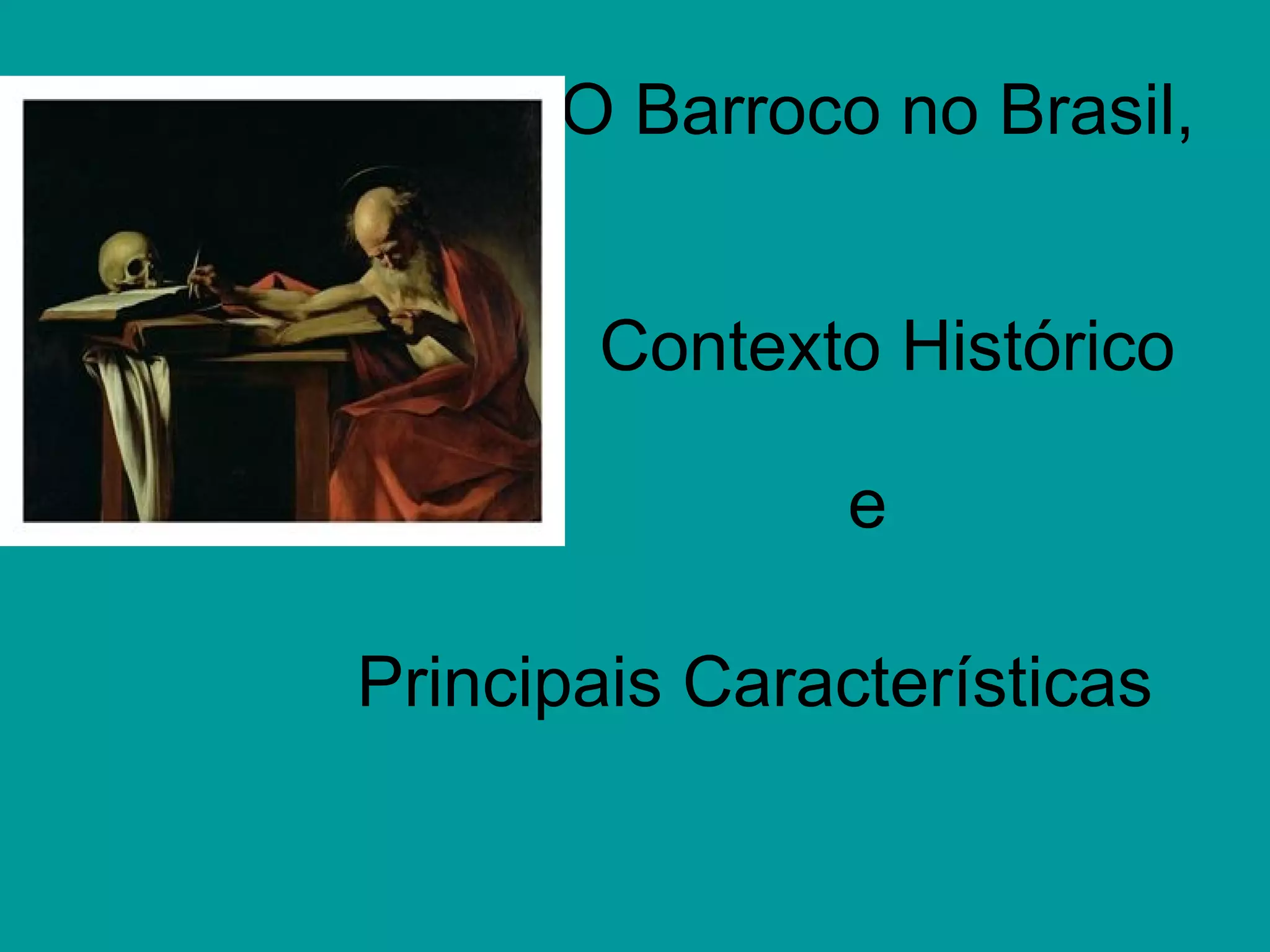 O Barroco no Brasil,

Contexto Histórico

e

Principais Características